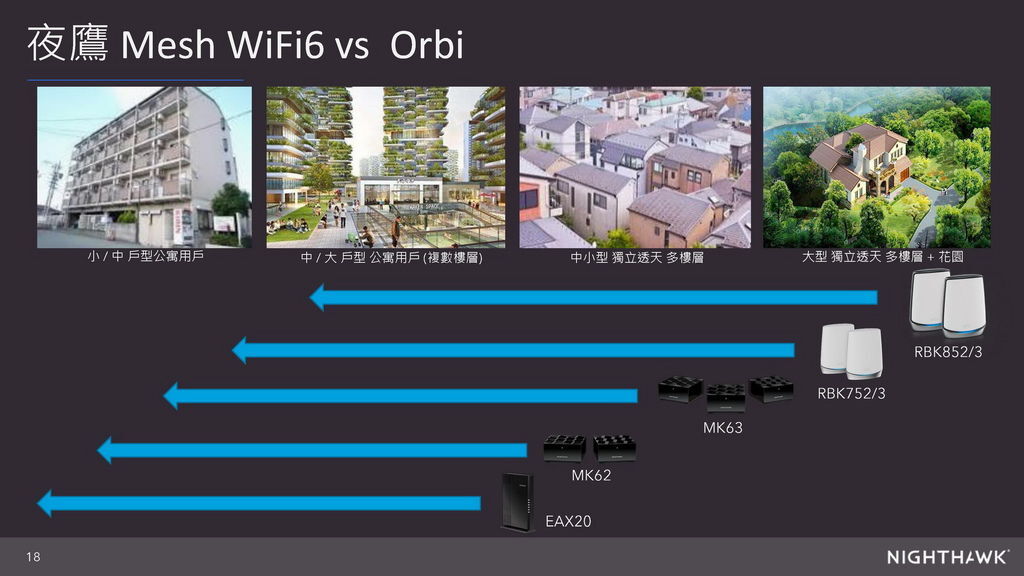 夜鷹 Mesh WiFi6 vs Orbi

小 / 中 戶型公寓用戶

中 / 大 戶型 公寓用戶 (複數樓層)

中小型 獨立透天 多樓層

大型 獨立透天 多樓層 + 花園

RBK852/3

RBK752/3

MK63

MK62

EAX20

18

NIGHTHAWK